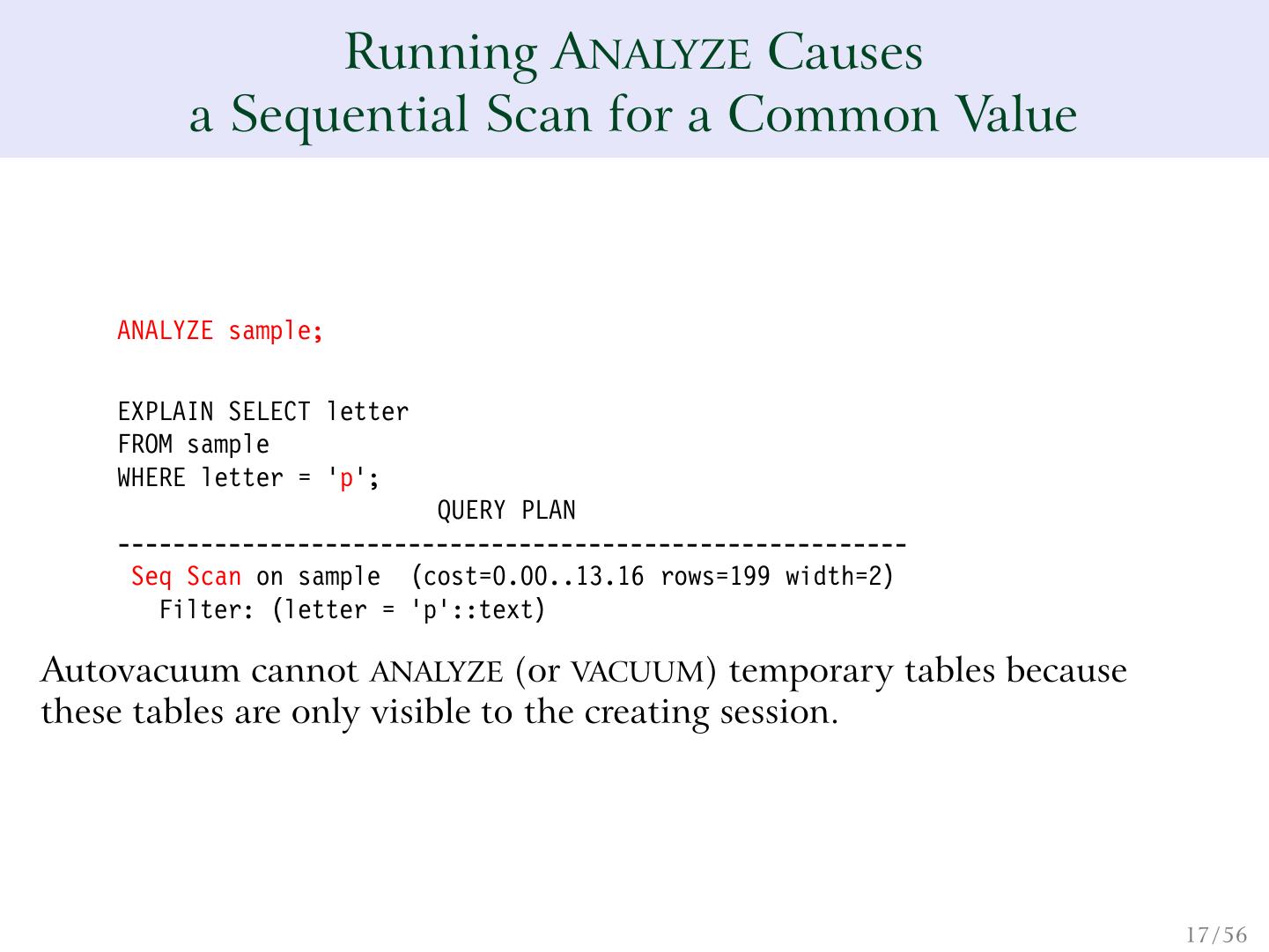 Running ANALYZE Causes
a Sequential Scan for a Common Value

ANALYZE sample;

EXPLAIN SELECT letter
FROM sample
WHERE letter = 'p';
QUERY PLAN
---------------------------------------------------------
Seq Scan on sample (cost=0.00..13.16 rows=199 width=2)
Filter: (letter = 'p'::text)

Autovacuum cannot ANALYZE (or VACUUM) temporary tables because these tables are only visible to the creating session.

17/56